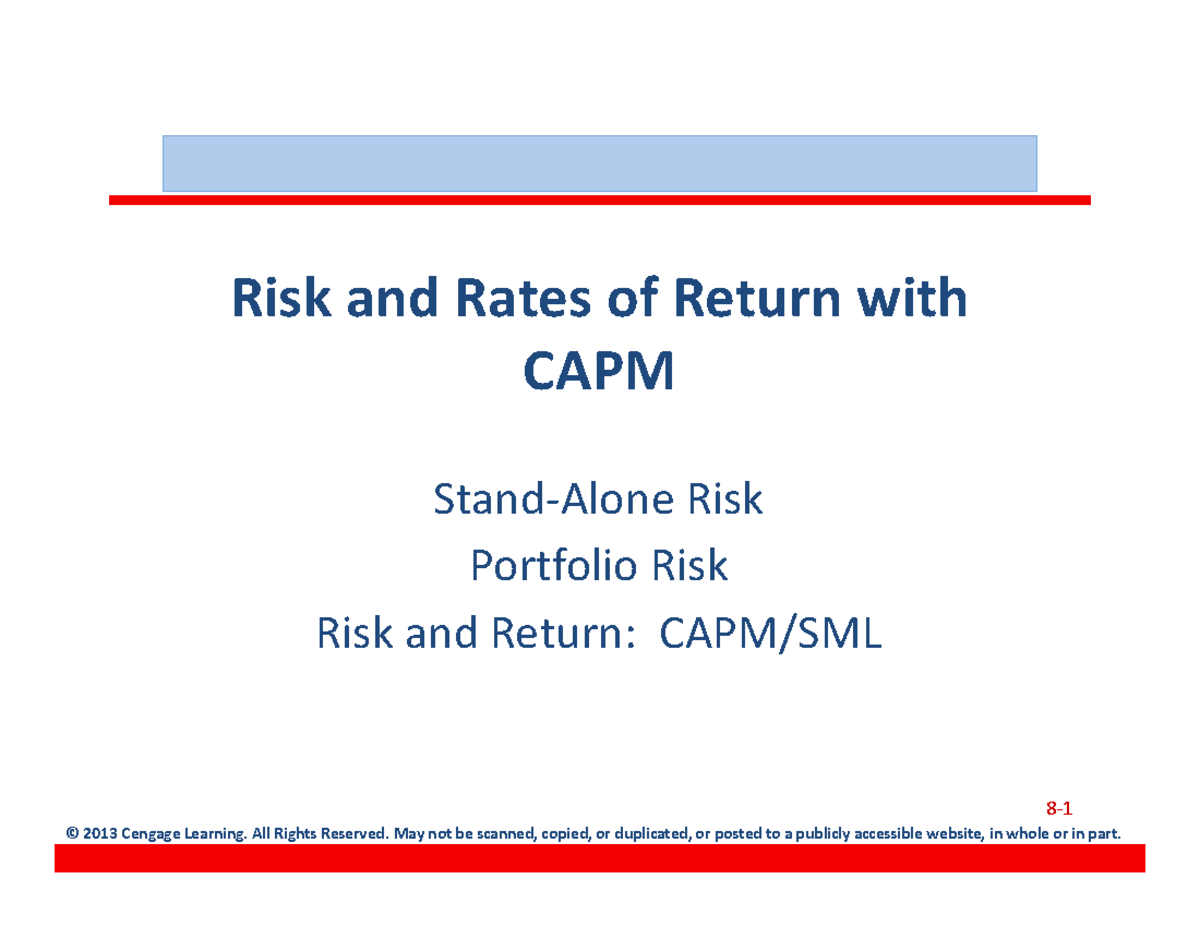 Risk and Rates of Return with CAPM

Stand-Alone Risk
Portfolio Risk
Risk and Return: CAPM/SML

8-1

© 2013 Cengage Learning. All Rights Reserved. May not be scanned, copied, or duplicated, or posted to a publicly accessible website, in whole or in part.